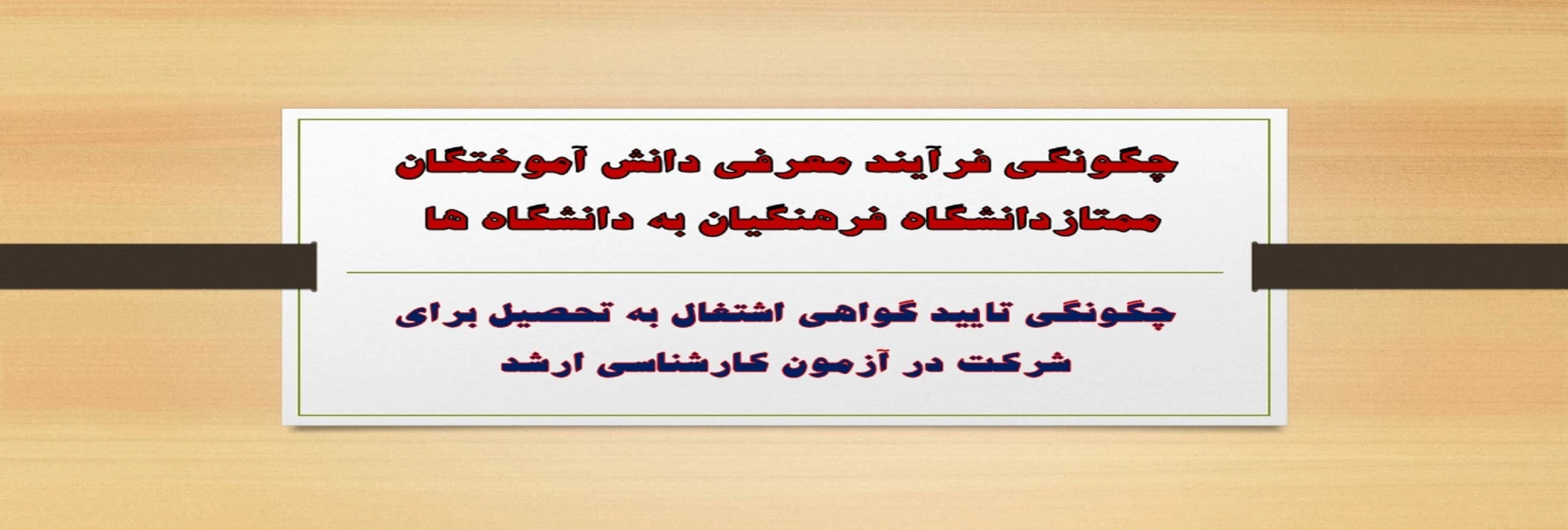 چگونگی فرآیند معرفی دانش آموختگان ممتازدانشگاه فرهنگیان به دانشگاه ها

چگونگی تایید گواهی اشتغال به تحصیل برای شرکت در آزمون کارشناسی ارشد